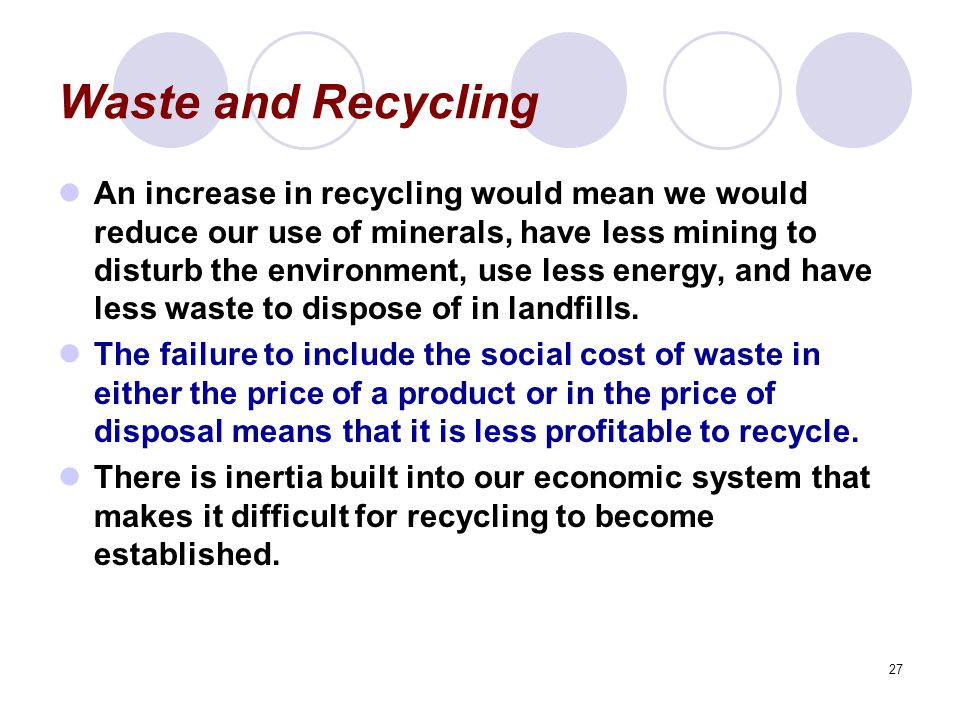 Waste and Recycling

An increase in recycling would mean we would reduce our use of minerals, have less mining to disturb the environment, use less energy, and have less waste to dispose of in landfills.

The failure to include the social cost of waste in either the price of a product or in the price of disposal means that it is less profitable to recycle.

There is inertia built into our economic system that makes it difficult for recycling to become established.

27